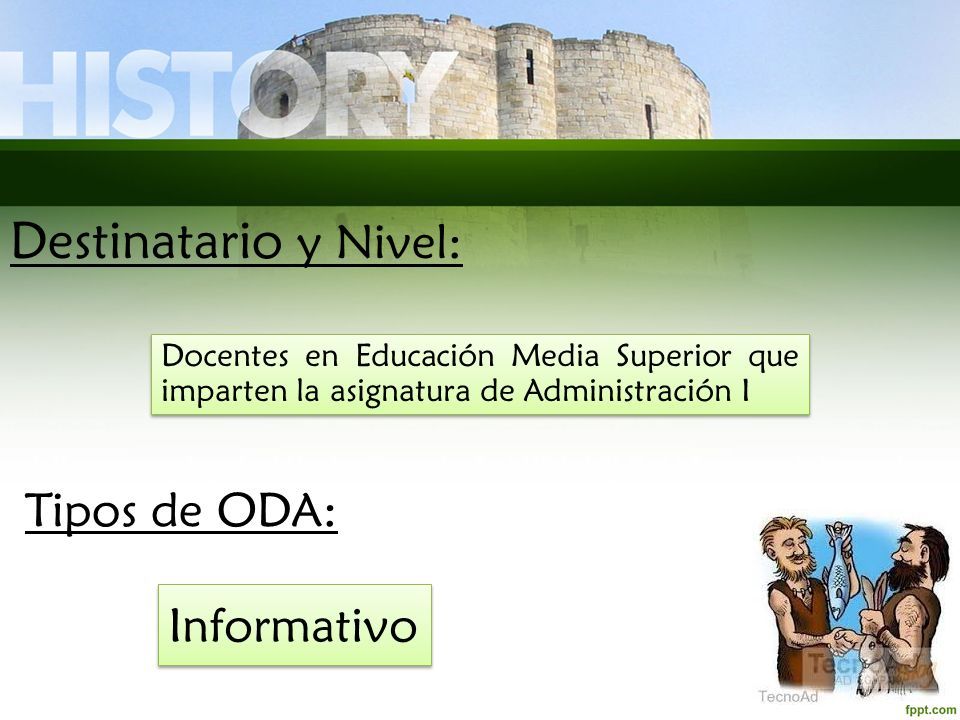 HISTORY

Destinatario y Nivel:

Docentes en Educación Media Superior que imparten la asignatura de Administración I

Tipos de ODA:

Informativo

TecnoAd

fppt.com